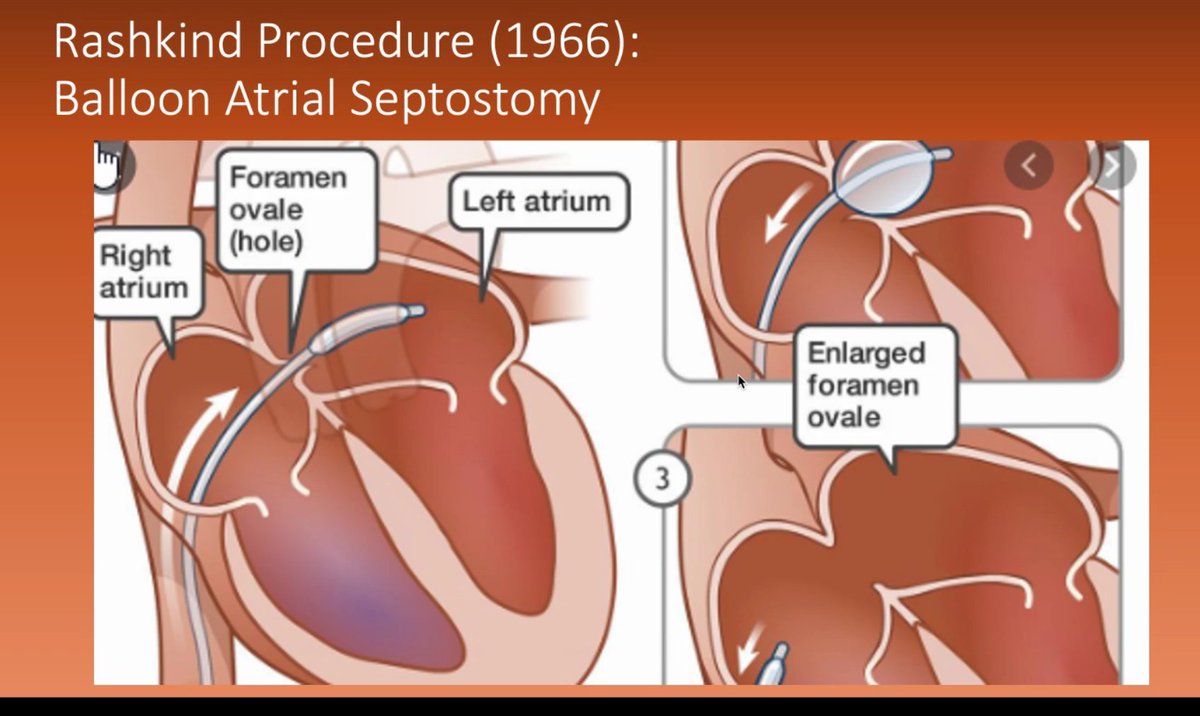 Rashkind Procedure (1966):
Balloon Atrial Septostomy

Right atrium

Foramen ovale (hole)

Left atrium

Enlarged foramen ovale

3